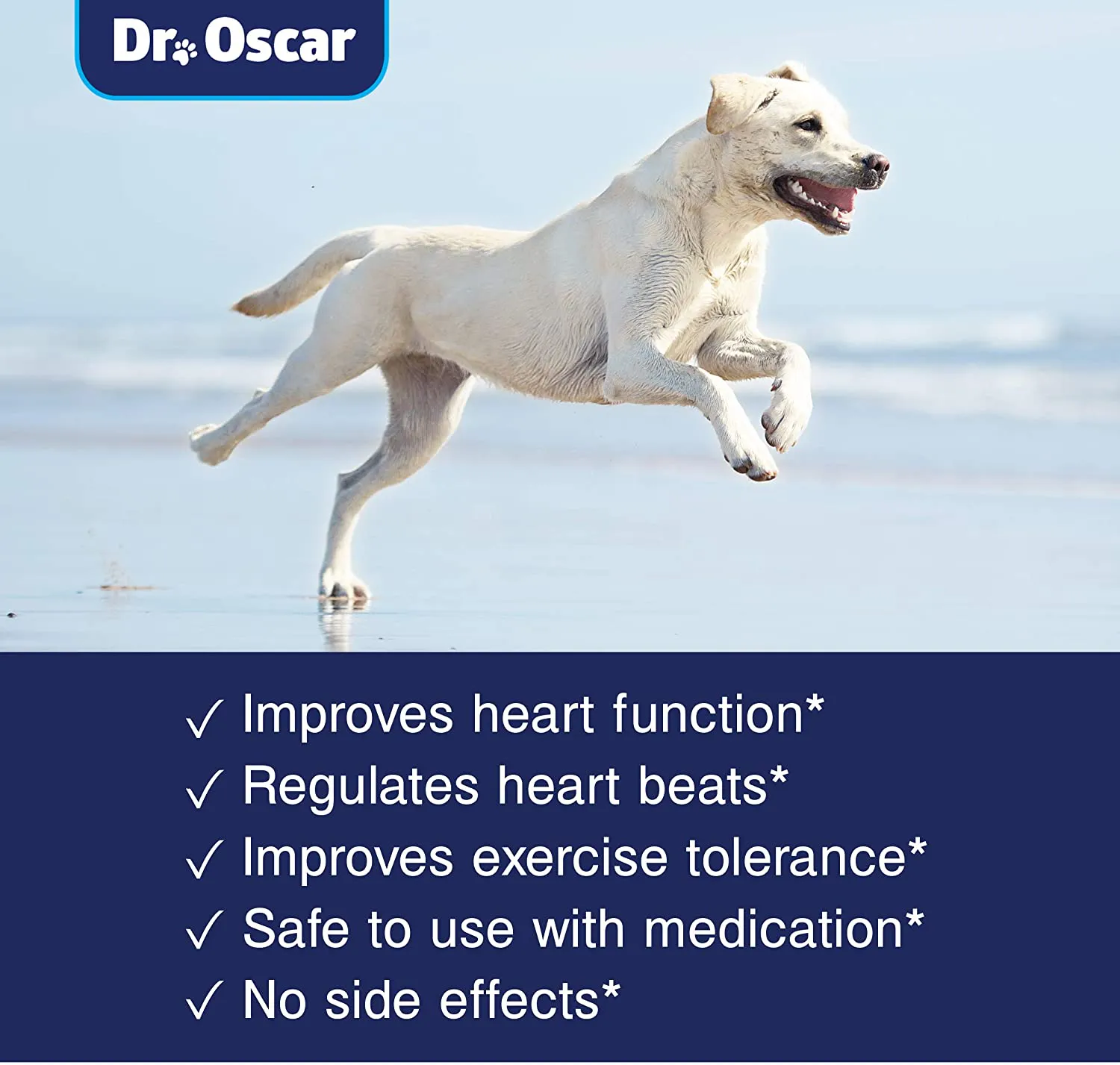 Dr. Oscar

✓ Improves heart function*
✓ Regulates heart beats*
✓ Improves exercise tolerance*
✓ Safe to use with medication*
✓ No side effects*